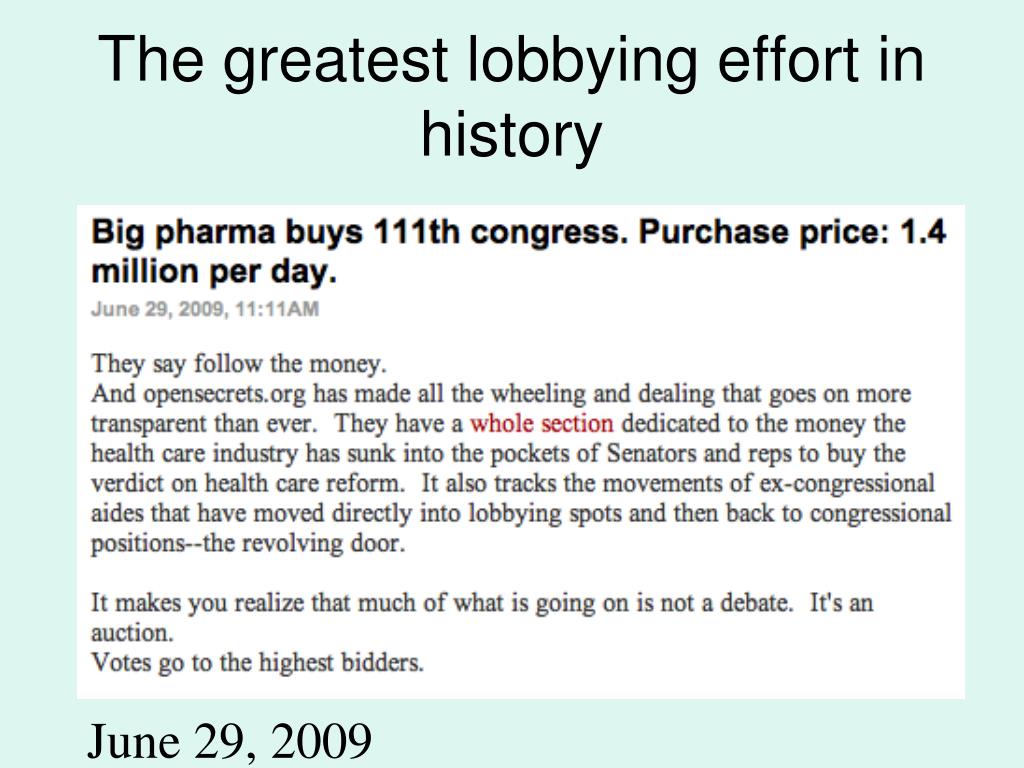 The greatest lobbying effort in history

Big pharma buys 111th congress. Purchase price: 1.4 million per day.

June 29, 2009, 11:11AM

They say follow the money.
And opensecrets.org has made all the wheeling and dealing that goes on more transparent than ever. They have a whole section dedicated to the money the health care industry has sunk into the pockets of Senators and reps to buy the verdict on health care reform. It also tracks the movements of ex-congressional aides that have moved directly into lobbying spots and then back to congressional positions--the revolving door.

It makes you realize that much of what is going on is not a debate. It's an auction.
Votes go to the highest bidders.

June 29, 2009